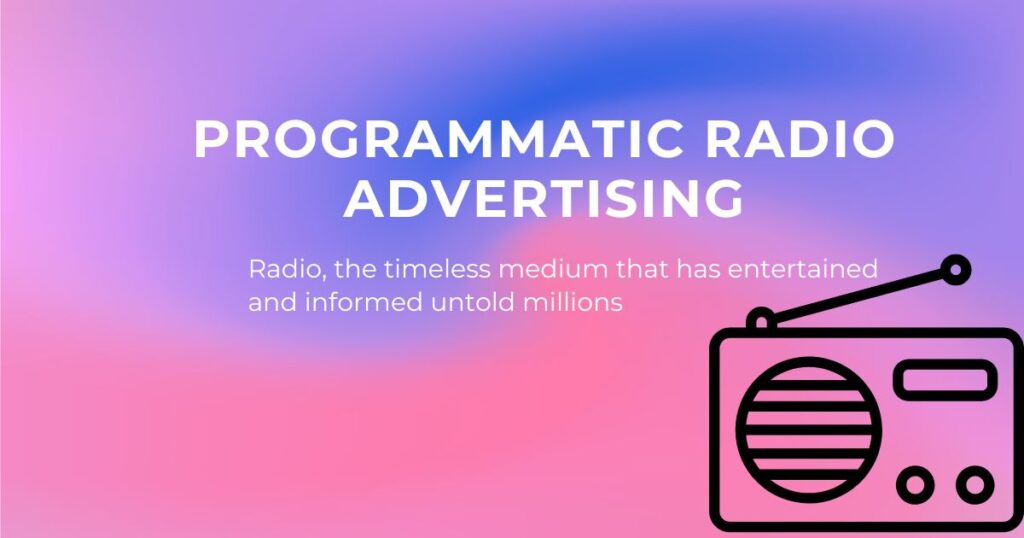 PROGRAMMATIC RADIO ADVERTISING

Radio, the timeless medium that has entertained and informed untold millions